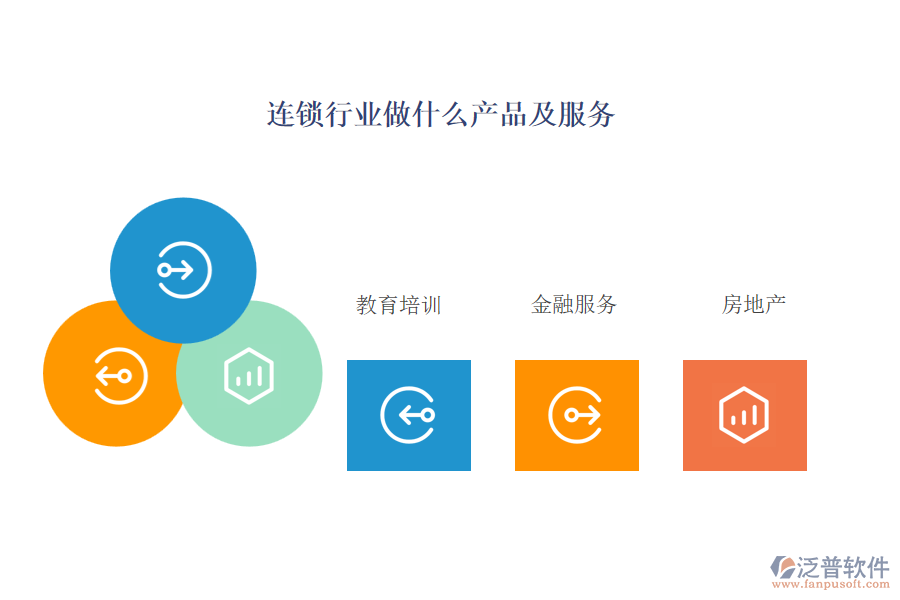 连锁行业做什么产品及服务

教育培训

金融服务

房地产

泛普软件
www.fanpusoft.com